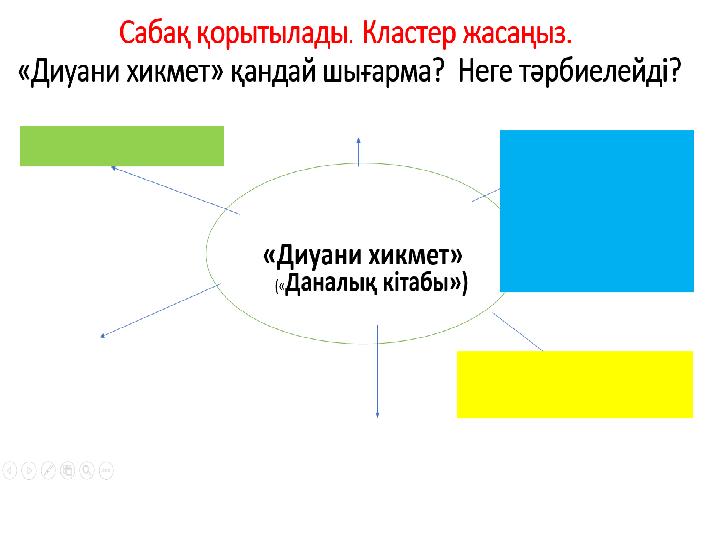 Сабақ қорытылады. Кластер жасаңыз.
«Диуани хикмет» қандай шығарма? Неге тәрбиелейді?

«Диуани хикмет»
(«Даналық кітабы»)